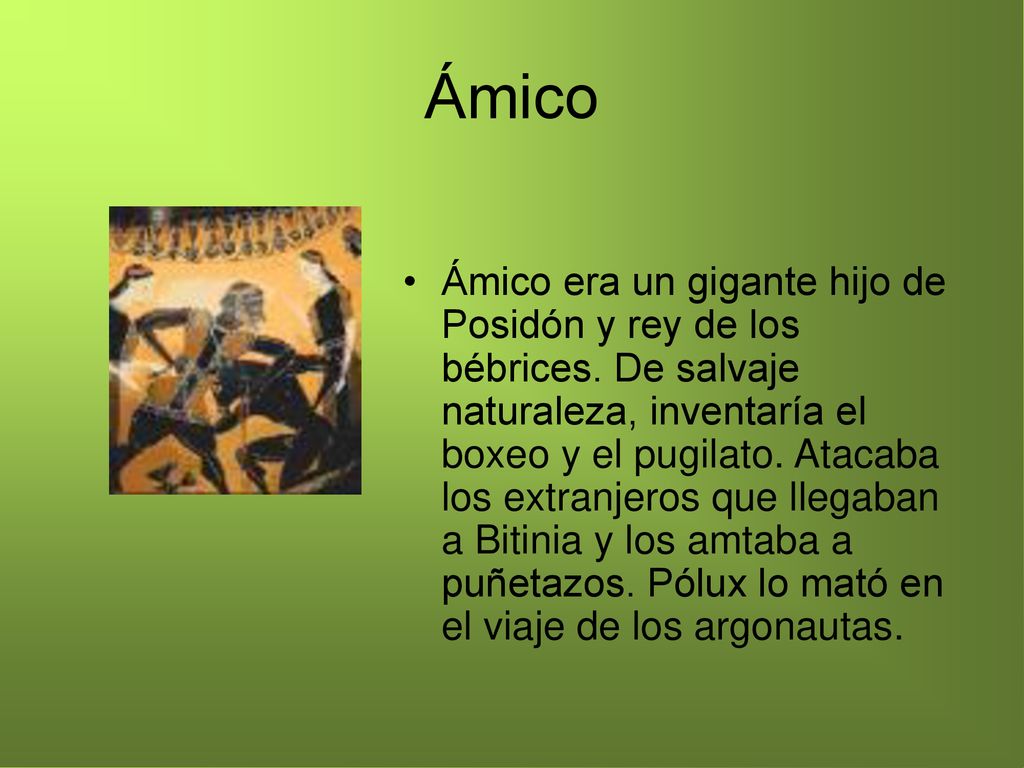 Ámico

• Ámico era un gigante hijo de Posidón y rey de los bébrices. De salvaje naturaleza, inventaría el boxeo y el pugilato. Atacaba los extranjeros que llegaban a Bitinia y los amtaba a puñetazos. Pólux lo mató en el viaje de los argonautas.